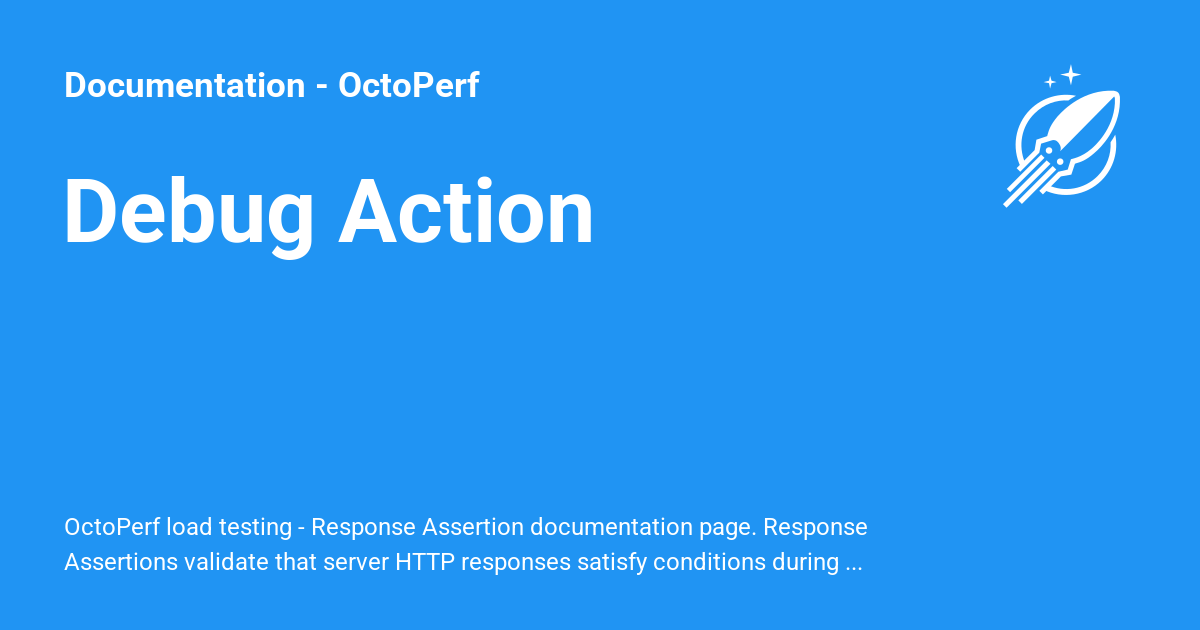 Documentation - OctoPerf

Debug Action

OctoPerf load testing - Response Assertion documentation page. Response Assertions validate that server HTTP responses satisfy conditions during ...